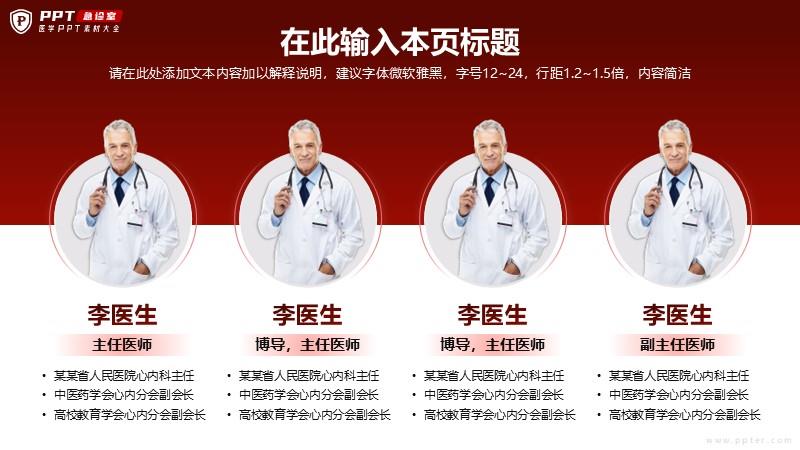 PPT 急诊室
医学PPT素材大全

在此输入本页标题

请在此处添加文本内容加以解释说明，建议字体微软雅黑，字号12~24，行距1.2~1.5倍，内容简洁

李医生

主任医师

• 某某省人民医院心内科主任
• 中医药学会心内分会副会长
• 高校教育学会心内分会副会长

李医生

博导，主任医师

• 某某省人民医院心内科主任
• 中医药学会心内分会副会长
• 高校教育学会心内分会副会长

李医生

博导，主任医师

• 某某省人民医院心内科主任
• 中医药学会心内分会副会长
• 高校教育学会心内分会副会长

李医生

副主任医师

• 某某省人民医院心内科主任
• 中医药学会心内分会副会长
• 高校教育学会心内分会副会长

www.ppter.com